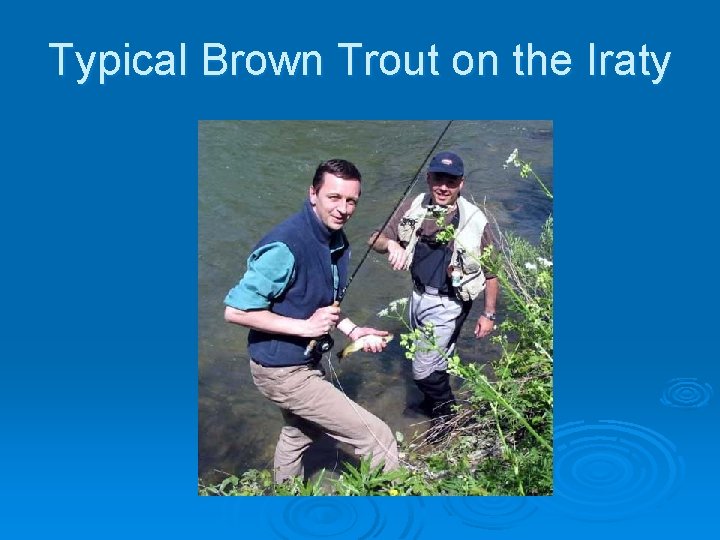 Typical Brown Trout on the Iraty